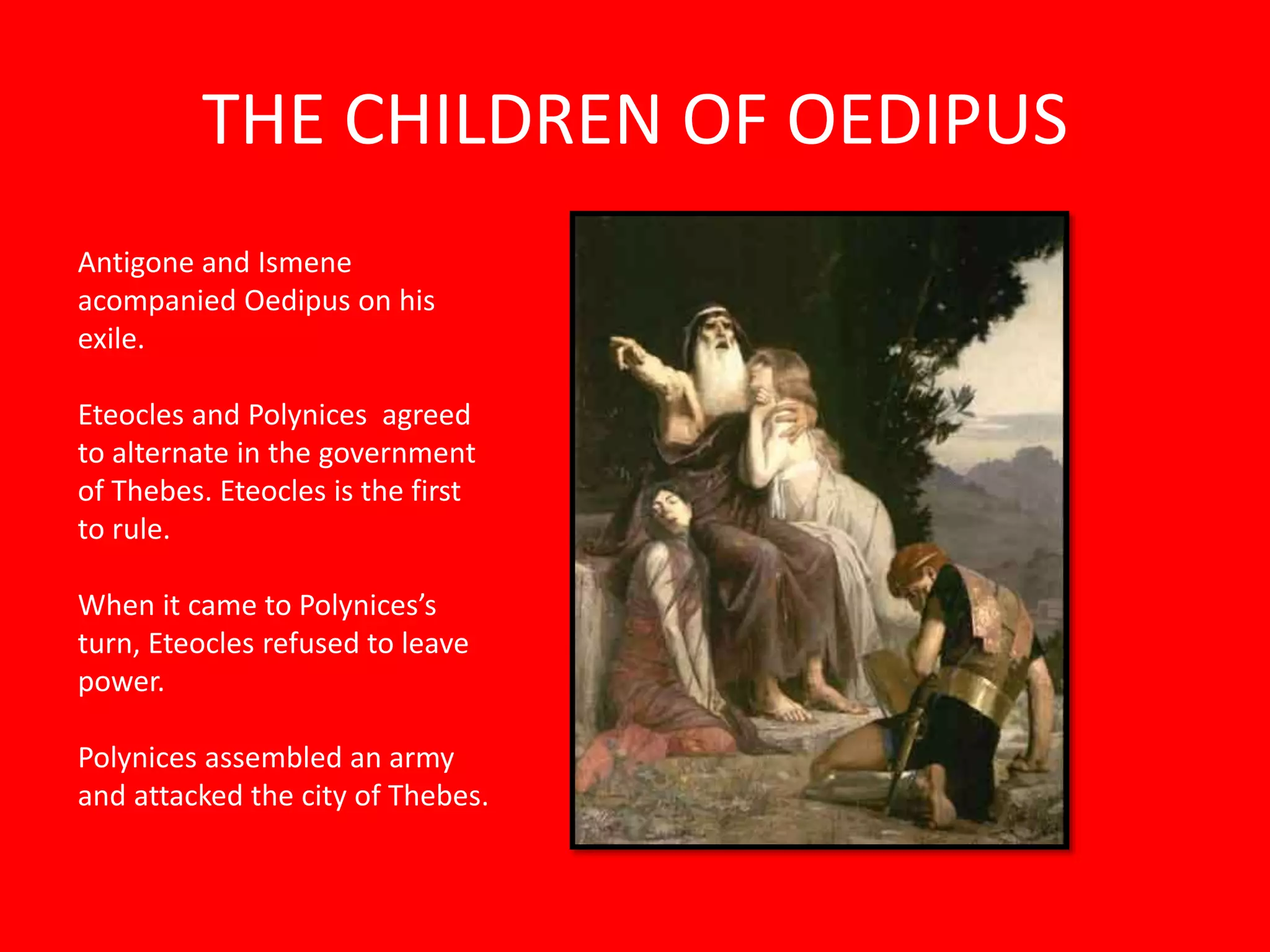 THE CHILDREN OF OEDIPUS

Antigone and Ismene acompanied Oedipus on his exile.

Eteocles and Polynices agreed to alternate in the government of Thebes. Eteocles is the first to rule.

When it came to Polynices’s turn, Eteocles refused to leave power.

Polynices assembled an army and attacked the city of Thebes.